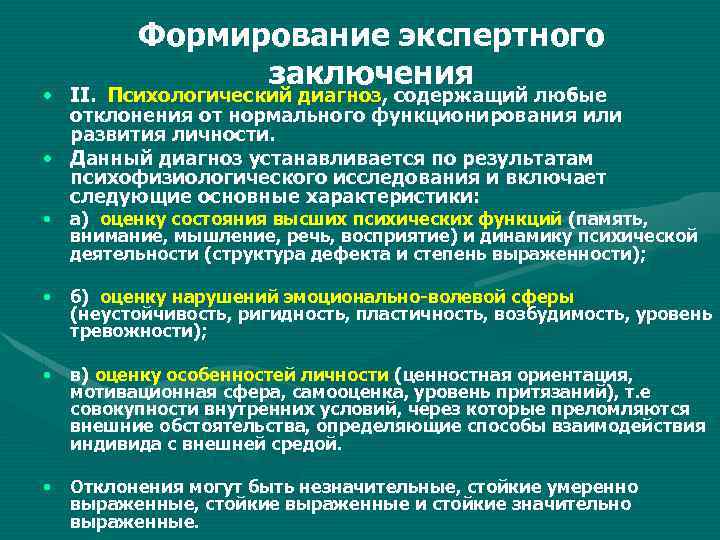 Формирование экспертного заключения

• II. Психологический диагноз, содержащий любые отклонения от нормального функционирования или развития личности.

• Данный диагноз устанавливается по результатам психофизиологического исследования и включает следующие основные характеристики:

• а) оценку состояния высших психических функций (память, внимание, мышление, речь, восприятие) и динамику психической деятельности (структура дефекта и степень выраженности);

• б) оценку нарушений эмоционально-волевой сферы (неустойчивость, ригидность, пластичность, возбудимость, уровень тревожности);

• в) оценку особенностей личности (ценностная ориентация, мотивационная сфера, самооценка, уровень притязаний), т.е совокупности внутренних условий, через которые преломляются внешние обстоятельства, определяющие способы взаимодействия индивида с внешней средой.

• Отклонения могут быть незначительные, стойкие умеренно выраженные, стойкие выраженные и стойкие значительно выраженные.